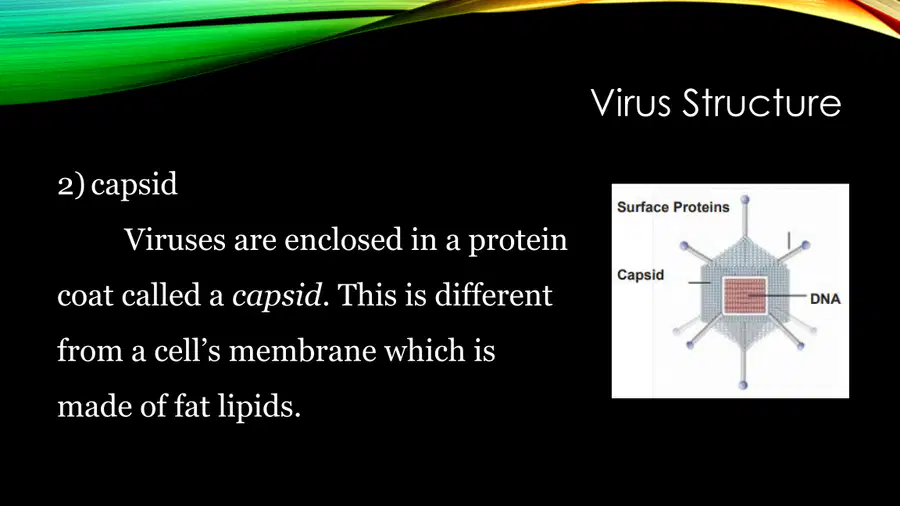 Virus Structure

2) capsid

Viruses are enclosed in a protein coat called a capsid. This is different from a cell's membrane which is made of fat lipids.

Surface Proteins
Capsid
DNA